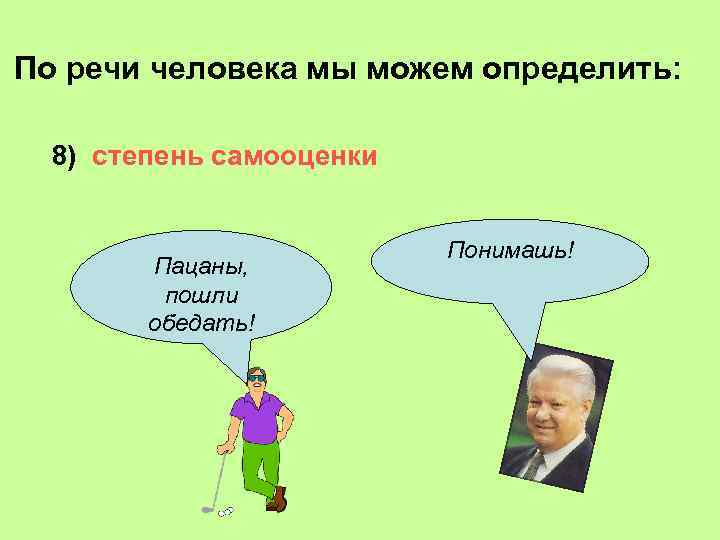 По речи человека мы можем определить:

8) степень самооценки

Пацаны, пошли обедать!

Понимашь!